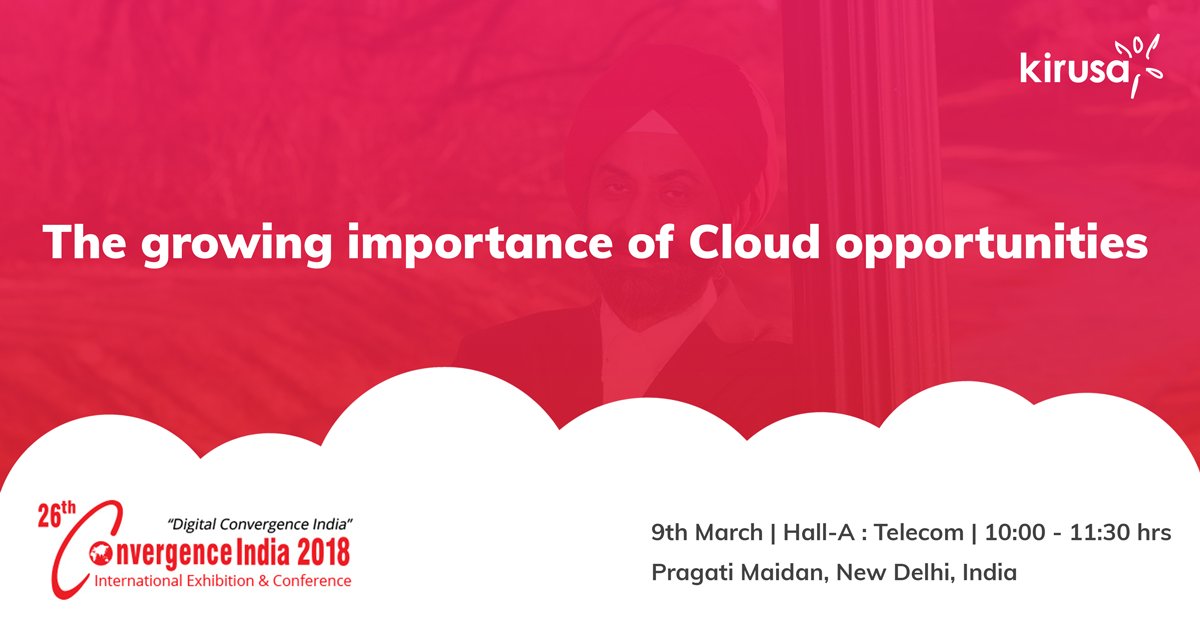 kirusa

The growing importance of Cloud opportunities

26th
"Digital Convergence India"
Convergence India 2018
International Exhibition & Conference

9th March | Hall-A : Telecom | 10:00 - 11:30 hrs
Pragati Maidan, New Delhi, India